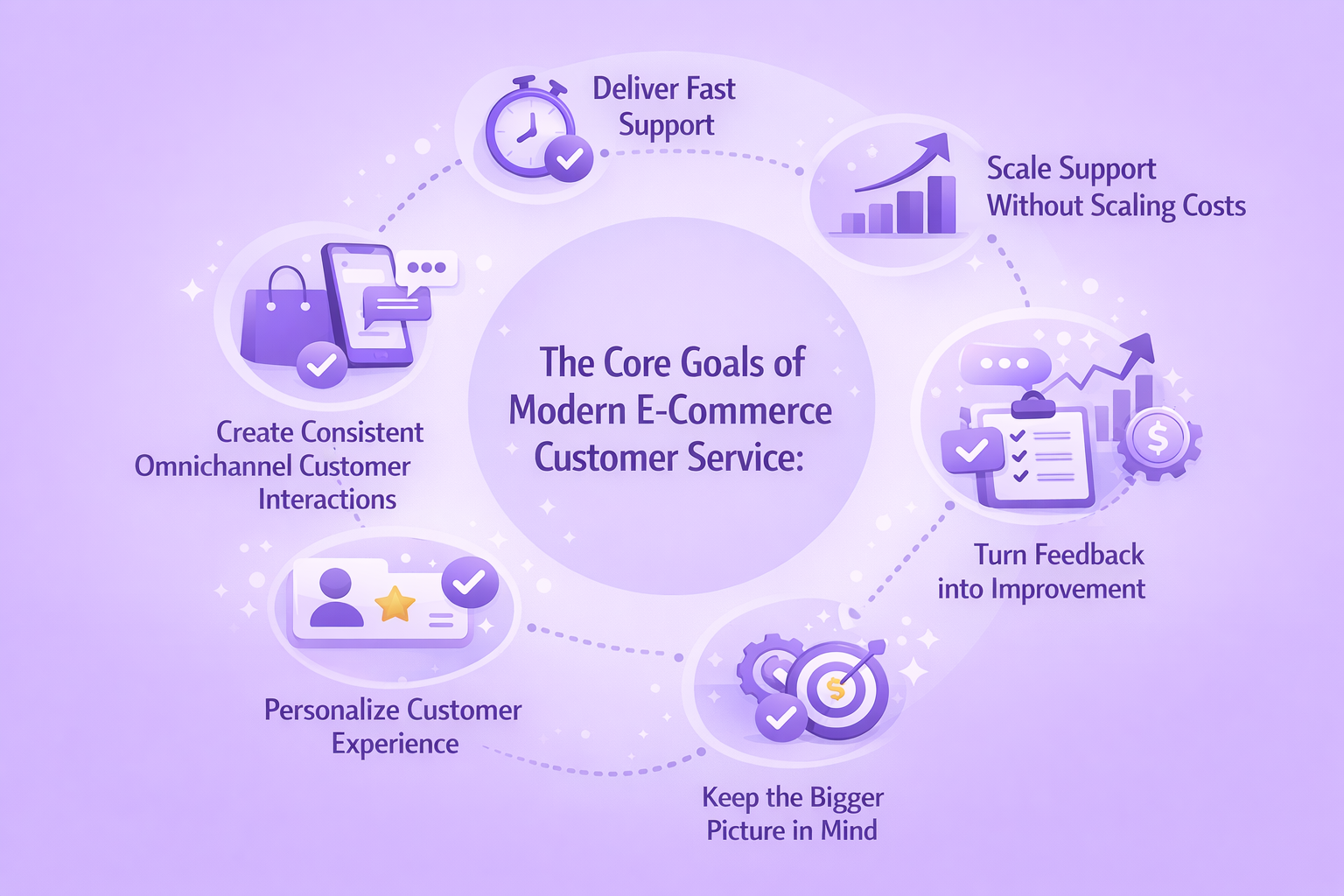 The Core Goals of Modern E-Commerce Customer Service:

Deliver Fast Support

Scale Support Without Scaling Costs

Turn Feedback into Improvement

Keep the Bigger Picture in Mind

Personalize Customer Experience

Create Consistent Omnichannel Customer Interactions